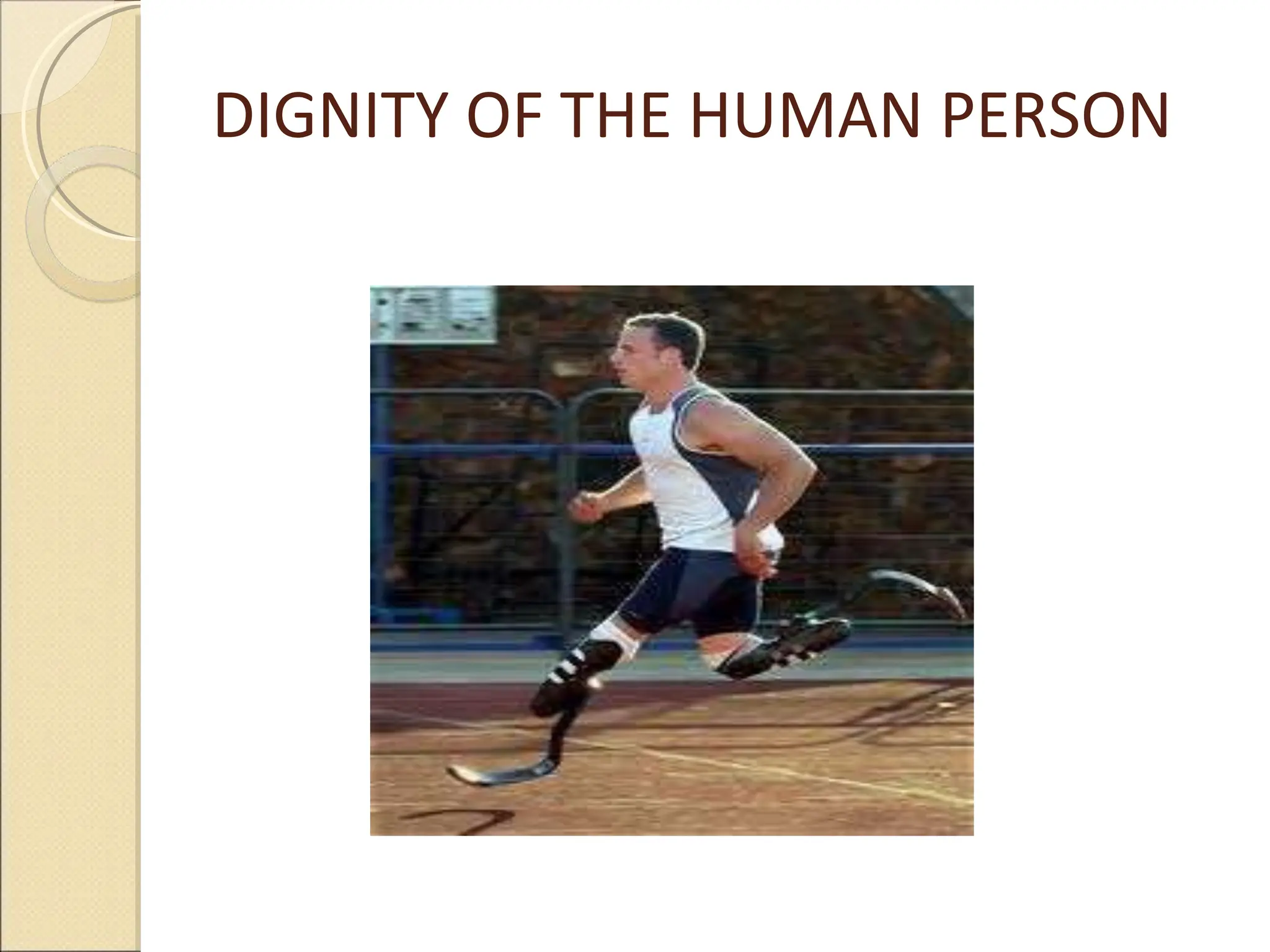 DIGNITY OF THE HUMAN PERSON